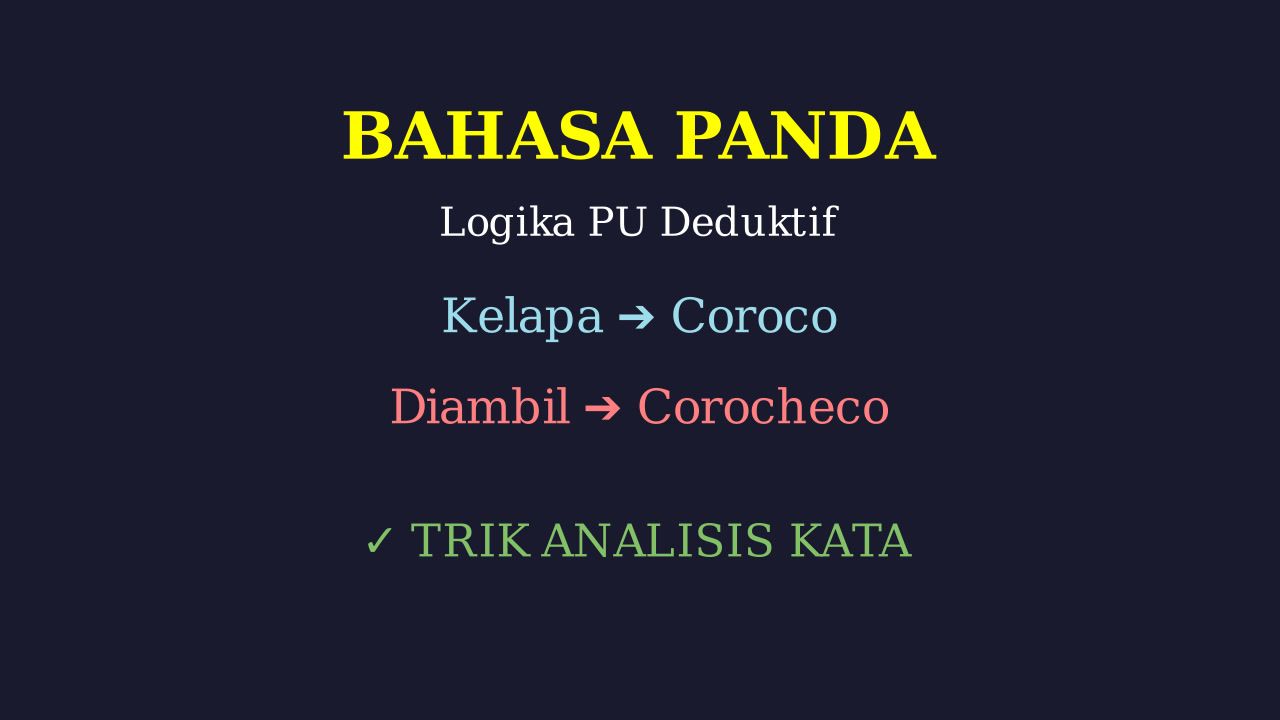 BAHASA PANDA

Logika PU Deduktif

Kelapa ➔ Coroco

Diambil ➔ Corocheco

✓ TRIK ANALISIS KATA